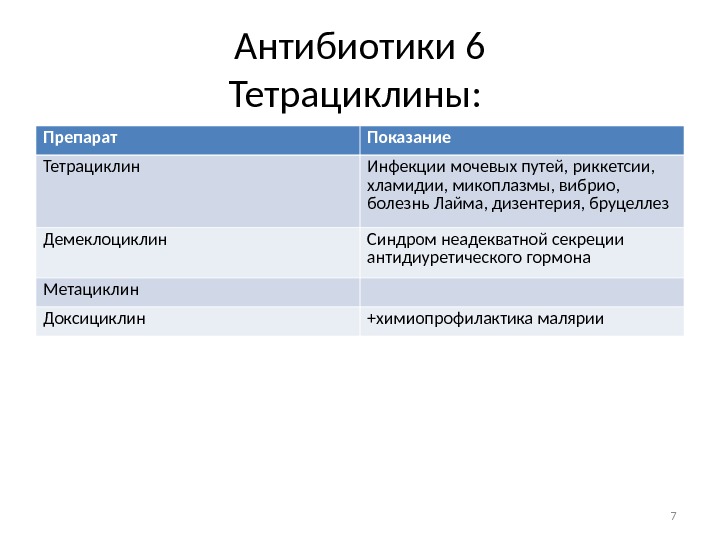 Антибиотики 6
Тетрациклины:

| Препарат | Показание |
|---|---|
| Тетрациклин | Инфекции мочевых путей, риккетсии, хламидии, микоплазмы, вибрио, болезнь Лайма, дизентерия, бруцеллез |
| Демеклоциклин | Синдром неадекватной секреции антидиуретического гормона |
| Метациклин | |
| Доксициклин | +химиопрофилактика малярии |

7